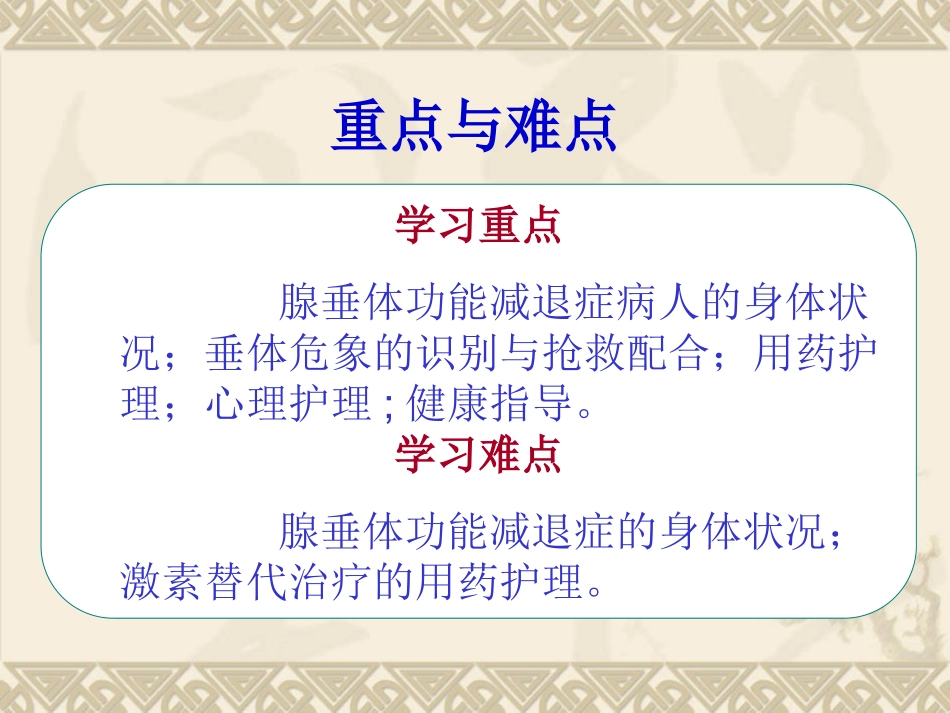 重点与难点

学习重点

腺垂体功能减退症病人的身体状况；垂体危象的识别与抢救配合；用药护理；心理护理；健康指导。

学习难点

腺垂体功能减退症的身体状况；激素替代治疗的用药护理。